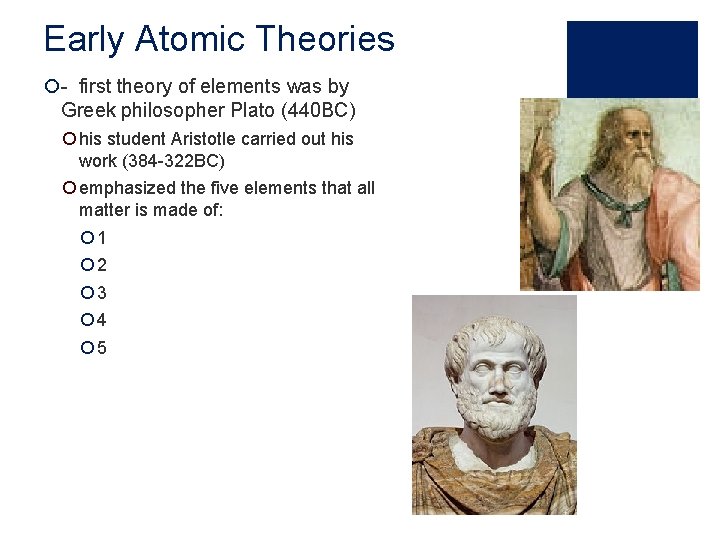 Early Atomic Theories

- first theory of elements was by Greek philosopher Plato (440BC)

his student Aristotle carried out his work (384-322BC)

emphasized the five elements that all matter is made of:

1

2

3

4

5